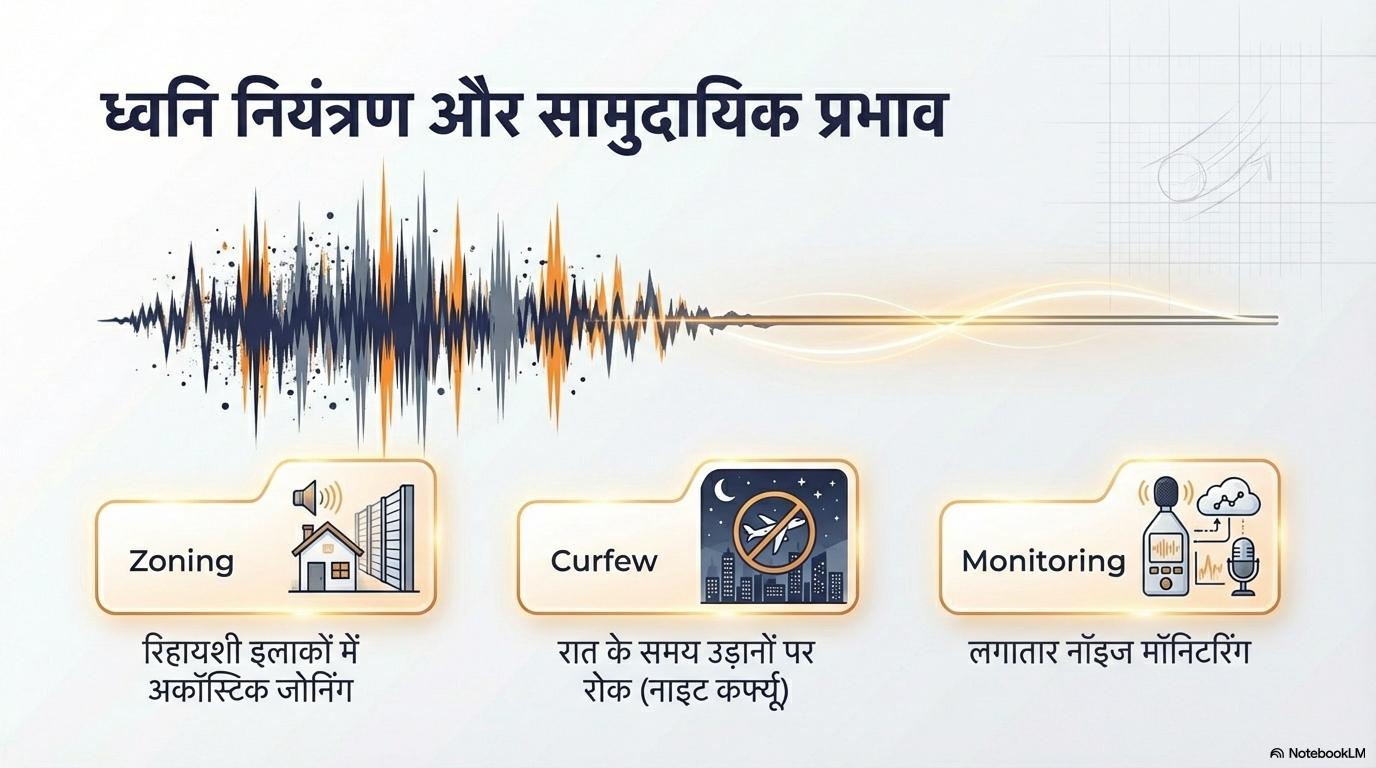 ध्वनि नियंत्रण और सामुदायिक प्रभाव

Zoning

रिहायशी इलाकों में अकॉस्टिक जोनिंग

Curfew

रात के समय उड़ानों पर रोक (नाइट कर्फ्यू)

Monitoring

लगातार नॉइज मॉनिटरिंग

NotebookLM